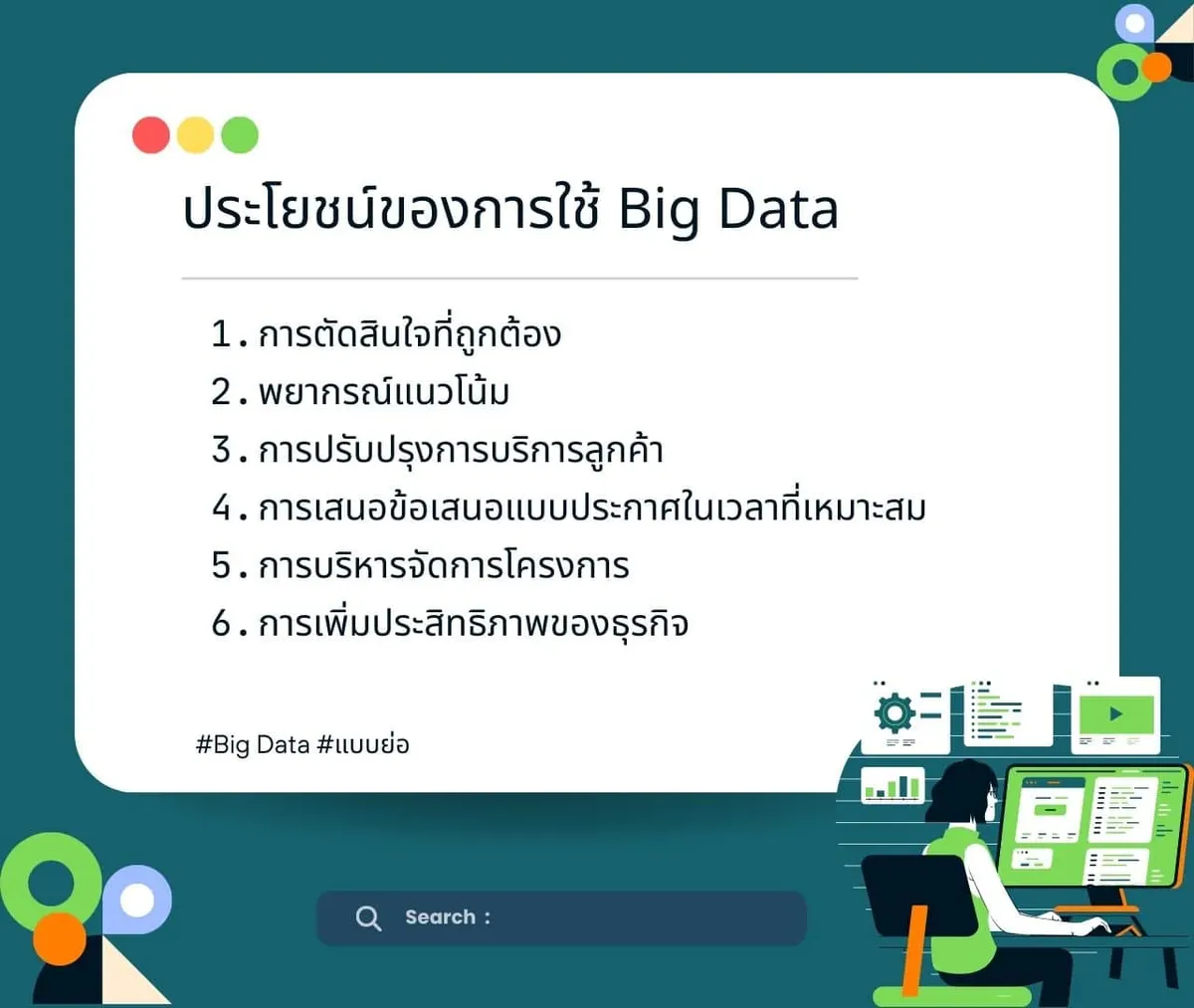 ประโยชน์ของการใช้ Big Data

1. การตัดสินใจที่ถูกต้อง
2. พยากรณ์แนวโน้ม
3. การปรับปรุงการบริการลูกค้า
4. การเสนอข้อเสนอแบบประกาศในเวลาที่เหมาะสม
5. การบริหารจัดการโครงการ
6. การเพิ่มประสิทธิภาพของธุรกิจ

#Big Data #แบบย่อ

Search :